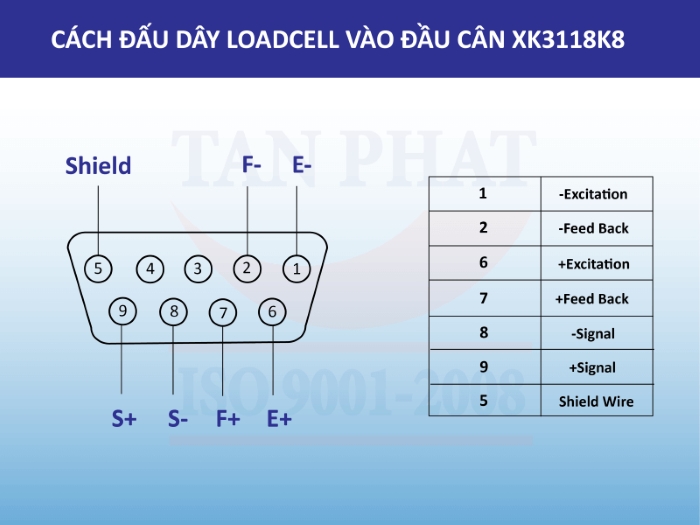 CÁCH ĐẤU DÂY LOADCELL VÀO ĐẦU CÂN XK3118K8

TAN PHAT

Shield F- E-

5 4 3 2 1

9 8 7 6

S+ S- F+ E+

ISO 9001-2008

| 1 | -Excitation |
|---|---|
| 2 | -Feed Back |
| 6 | +Excitation |
| 7 | +Feed Back |
| 8 | -Signal |
| 9 | +Signal |
| 5 | Shield Wire |